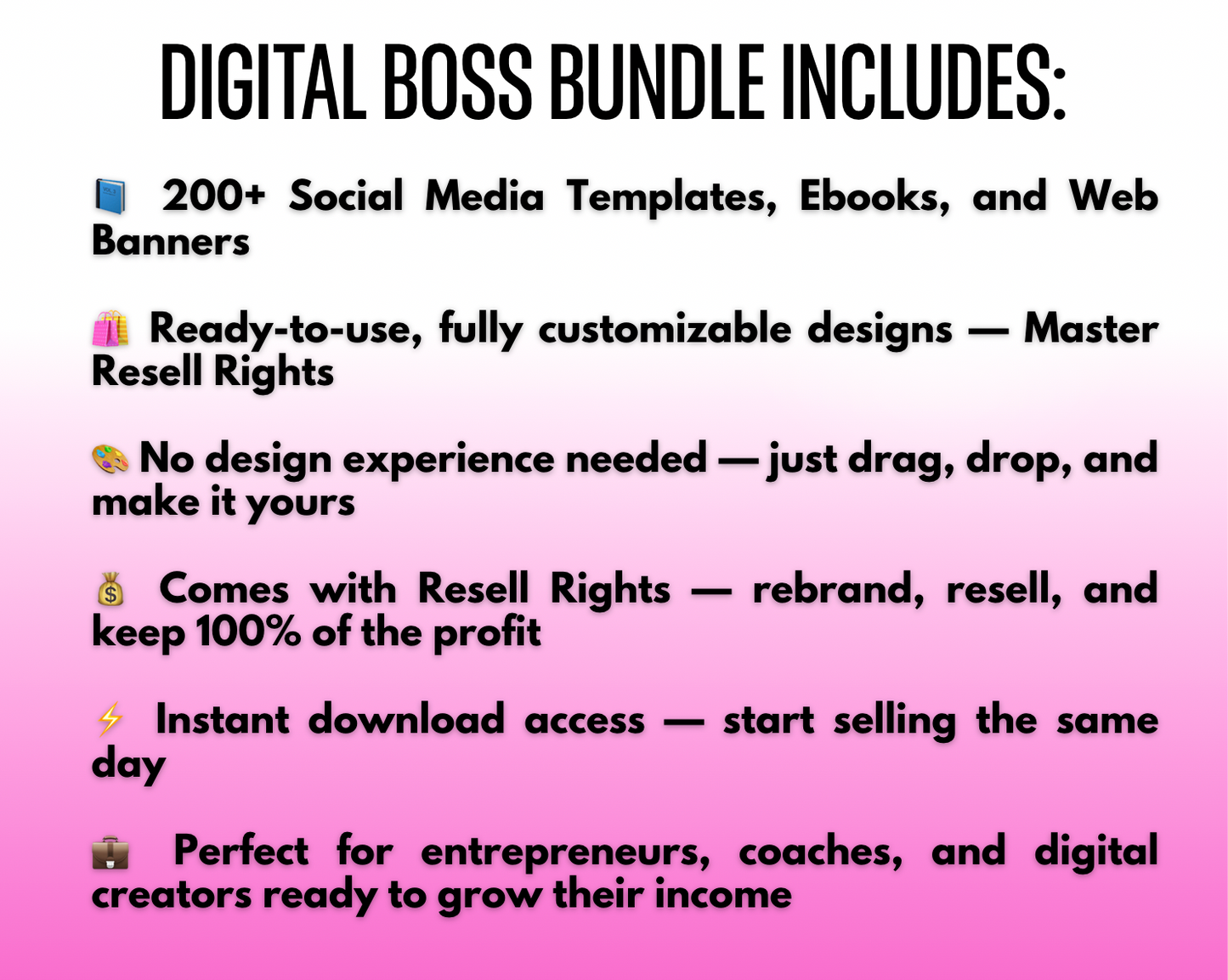 DIGITAL BOSS BUNDLE INCLUDES:

📘 200+ Social Media Templates, Ebooks, and Web Banners

🛍️ Ready-to-use, fully customizable designs — Master Resell Rights

🎨 No design experience needed — just drag, drop, and make it yours

💰 Comes with Resell Rights — rebrand, resell, and keep 100% of the profit

⚡ Instant download access — start selling the same day

💼 Perfect for entrepreneurs, coaches, and digital creators ready to grow their income